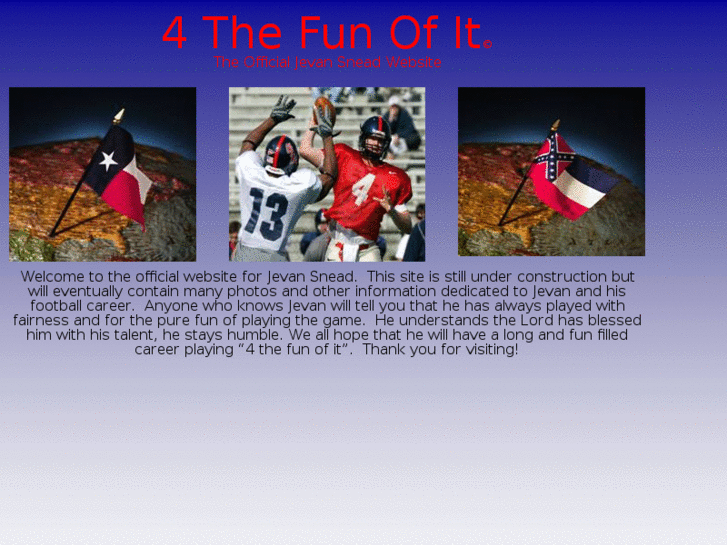 4 The Fun Of It©

The Official Jevan Snead Website

13

4

Welcome to the official website for Jevan Snead. This site is still under construction but will eventually contain many photos and other information dedicated to Jevan and his football career. Anyone who knows Jevan will tell you that he has always played with fairness and for the pure fun of playing the game. He understands the Lord has blessed him with his talent, he stays humble. We all hope that he will have a long and fun filled career playing “4 the fun of it”. Thank you for visiting!